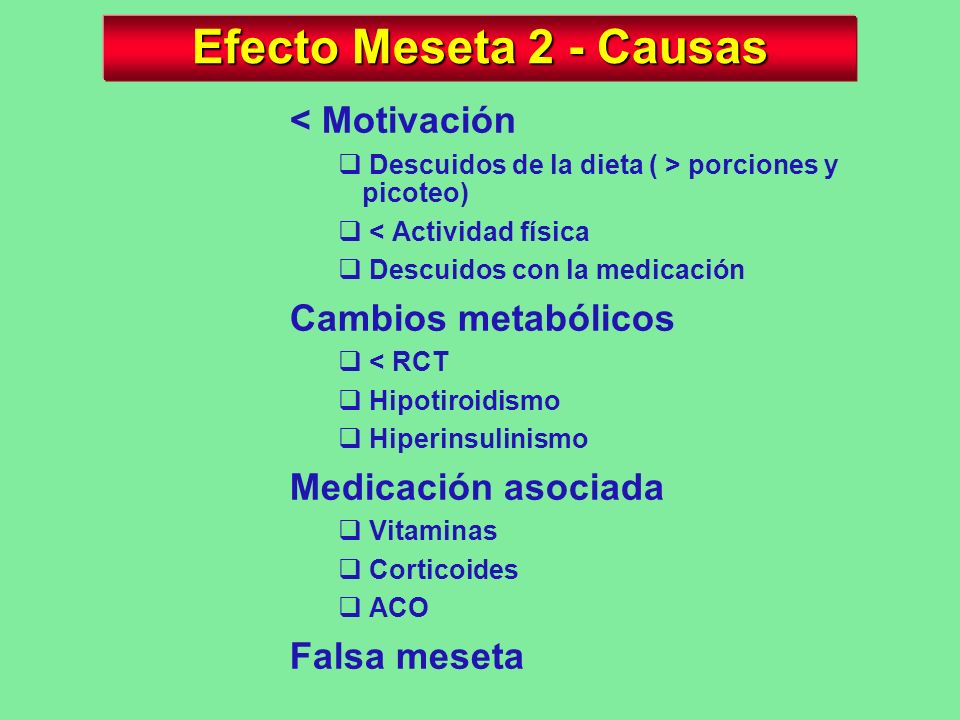 Efecto Meseta 2 - Causas

< Motivación

❑ Descuidos de la dieta ( > porciones y picoteo)

❑ < Actividad física

❑ Descuidos con la medicación

Cambios metabólicos

❑ < RCT

❑ Hipotiroidismo

❑ Hiperinsulinismo

Medicación asociada

❑ Vitaminas

❑ Corticoides

❑ ACO

Falsa meseta